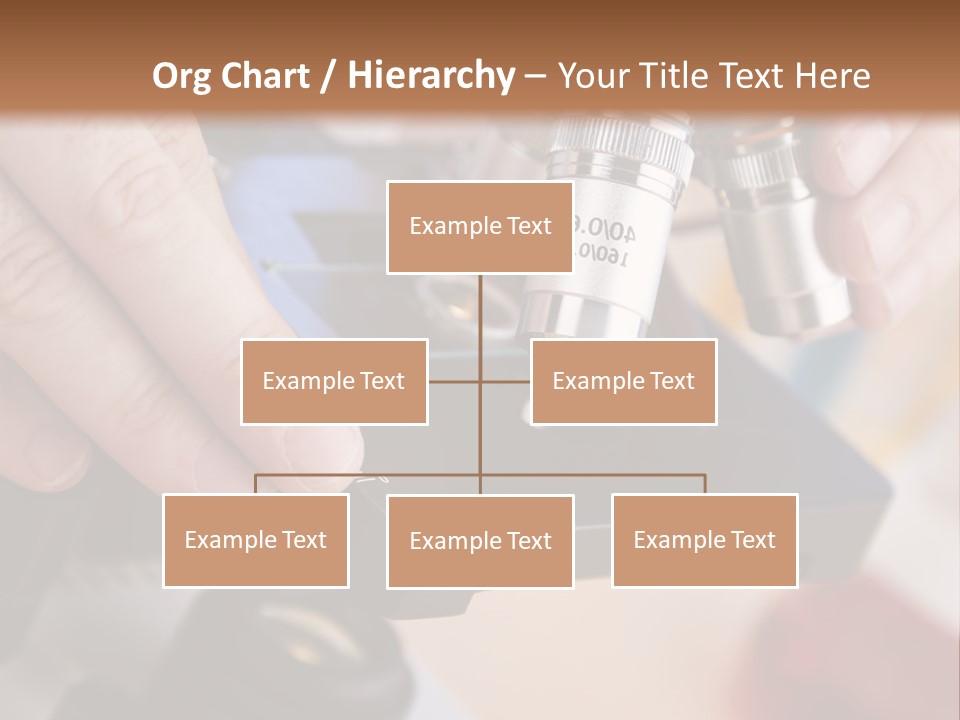 Org Chart / Hierarchy – Your Title Text Here

Example Text

Example Text

Example Text

Example Text

Example Text

Example Text